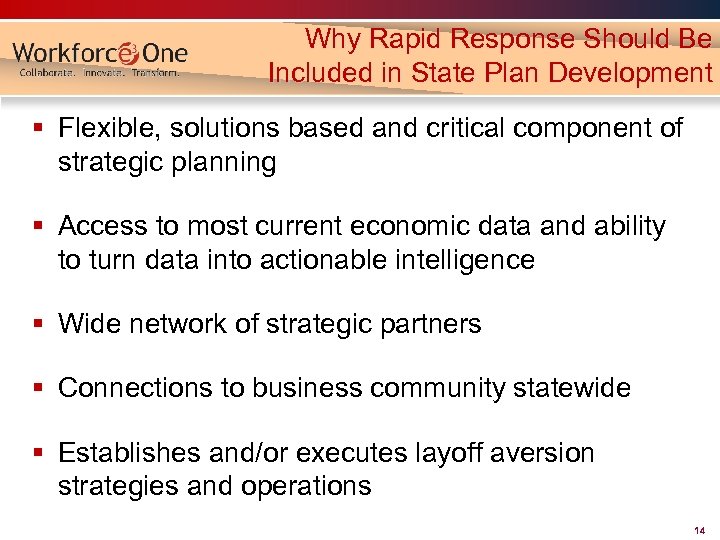 Workforce3One
Collaborate. Innovate. Transform.

Why Rapid Response Should Be Included in State Plan Development

▪ Flexible, solutions based and critical component of strategic planning

▪ Access to most current economic data and ability to turn data into actionable intelligence

▪ Wide network of strategic partners

▪ Connections to business community statewide

▪ Establishes and/or executes layoff aversion strategies and operations

14